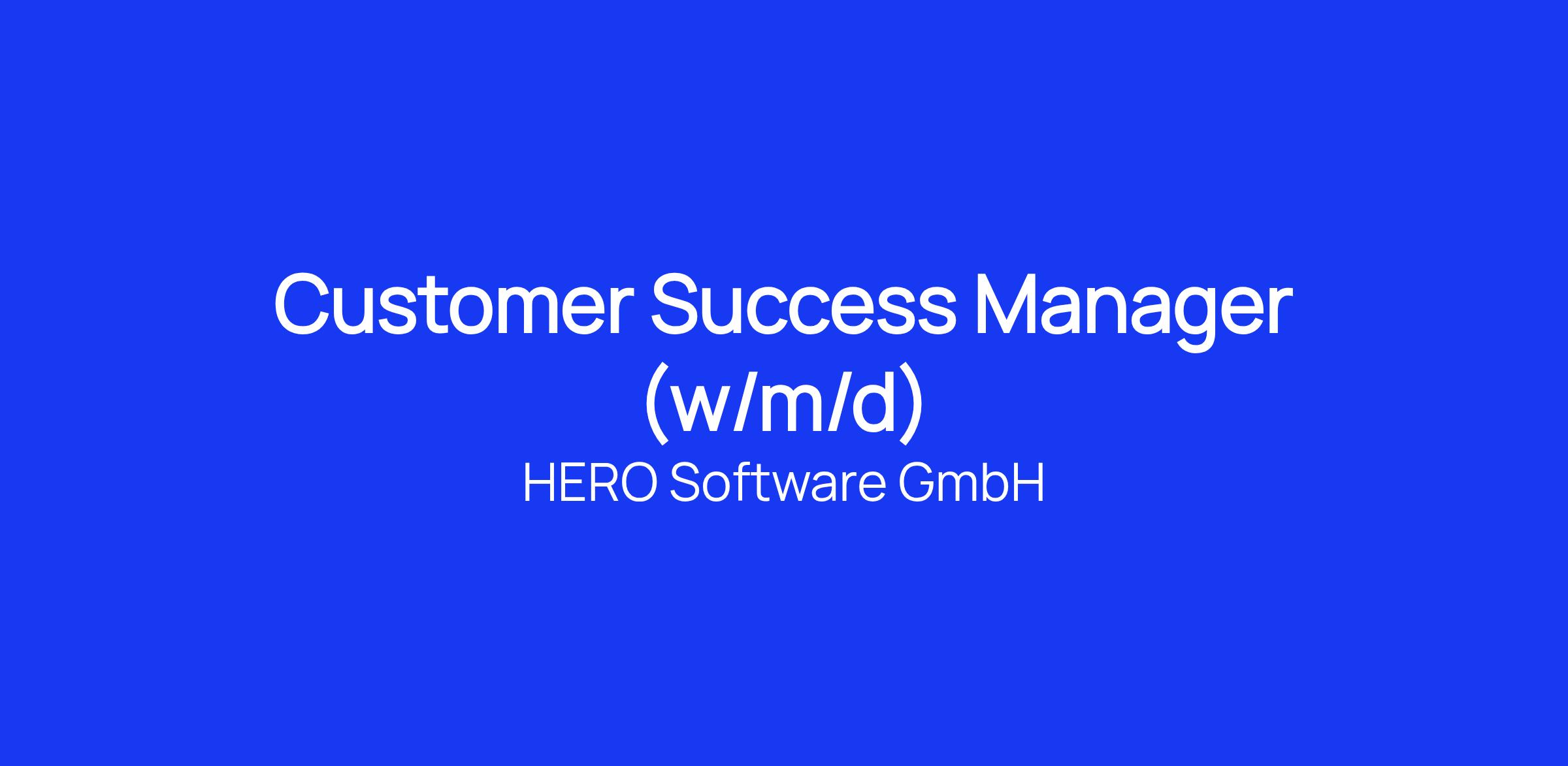 Customer Success Manager (w/m/d)

HERO Software GmbH